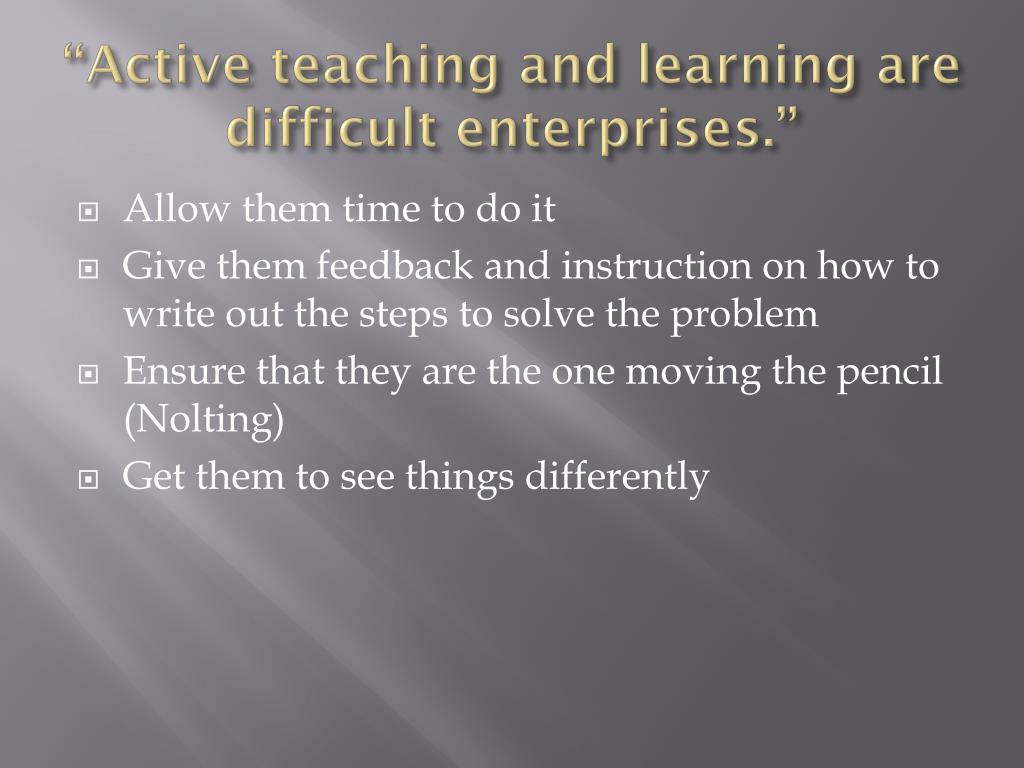 “Active teaching and learning are difficult enterprises.”

Allow them time to do it

Give them feedback and instruction on how to write out the steps to solve the problem

Ensure that they are the one moving the pencil (Nolting)

Get them to see things differently